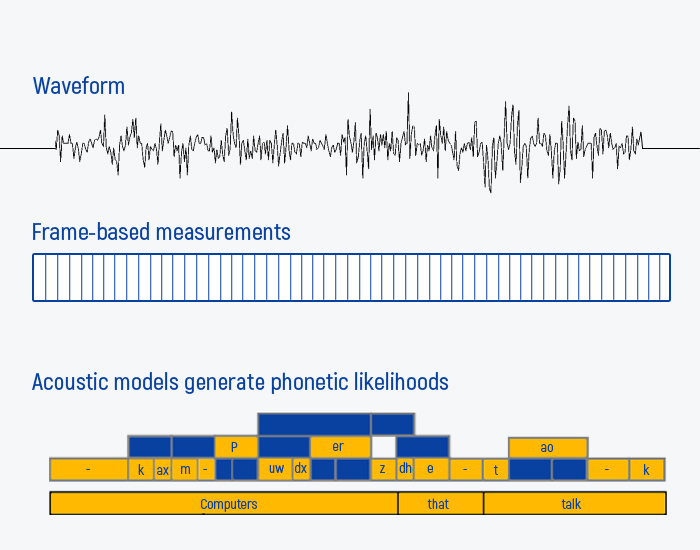 Waveform

Frame-based measurements

Acoustic models generate phonetic likelihoods

P er ao

- k ax m - uw dx z dh e - t - k

Computers that talk